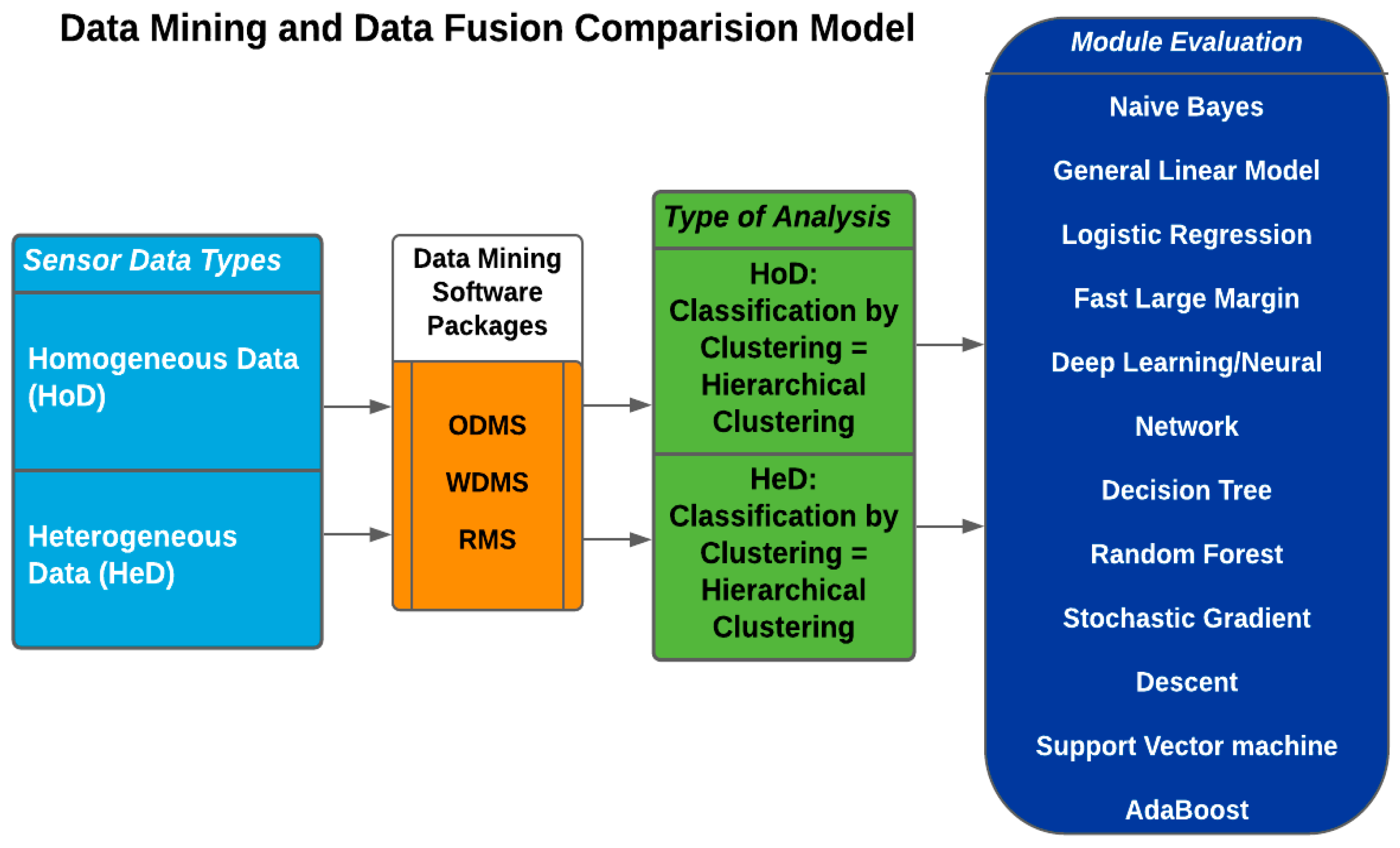 Data Mining and Data Fusion Comparision Model

Sensor Data Types

Homogeneous Data (HoD)

Heterogeneous Data (HeD)

Data Mining Software Packages

ODMS

WDMS

RMS

Type of Analysis

HoD: Classification by Clustering = Hierarchical Clustering

HeD: Classification by Clustering = Hierarchical Clustering

Module Evaluation

Naive Bayes

General Linear Model

Logistic Regression

Fast Large Margin

Deep Learning/Neural

Network

Decision Tree

Random Forest

Stochastic Gradient

Descent

Support Vector machine

AdaBoost